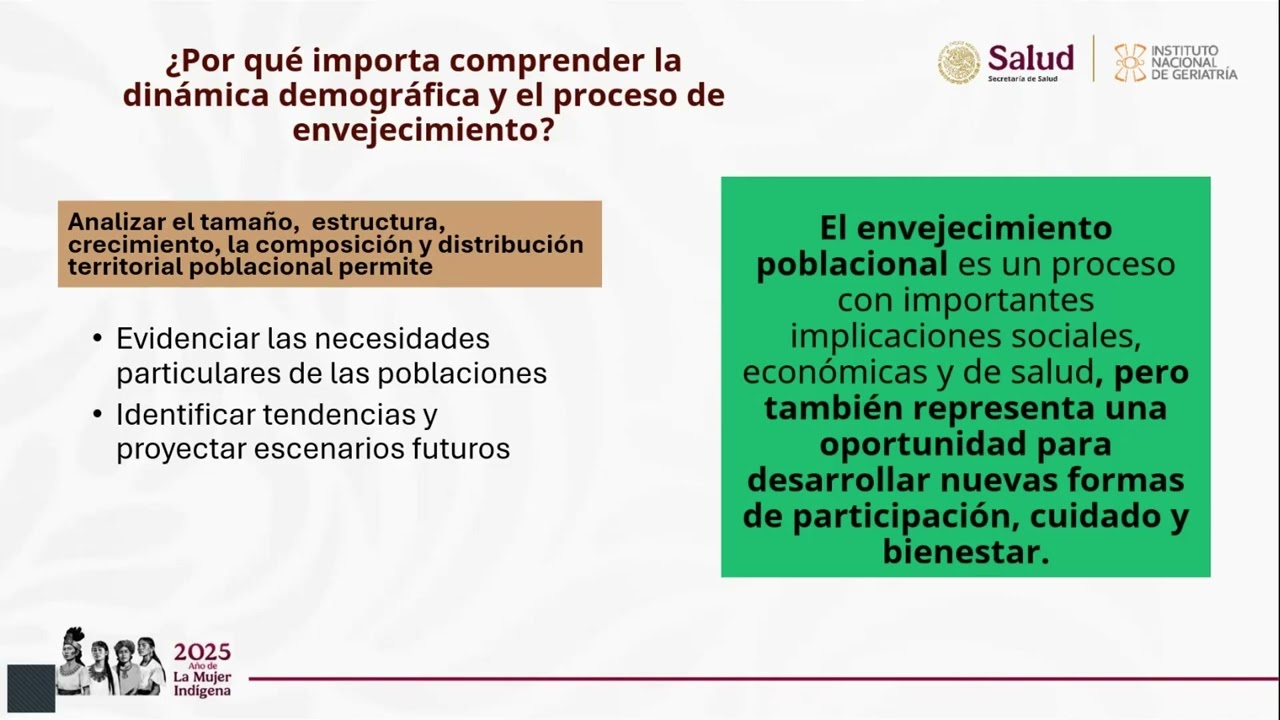 ¿Por qué importa comprender la dinámica demográfica y el proceso de envejecimiento?

Salud
Secretaría de Salud

INSTITUTO NACIONAL DE GERIATRÍA

Analizar el tamaño, estructura, crecimiento, la composición y distribución territorial poblacional permite

• Evidenciar las necesidades particulares de las poblaciones
• Identificar tendencias y proyectar escenarios futuros

El envejecimiento poblacional es un proceso con importantes implicaciones sociales, económicas y de salud, pero también representa una oportunidad para desarrollar nuevas formas de participación, cuidado y bienestar.

2025 Año de La Mujer Indígena